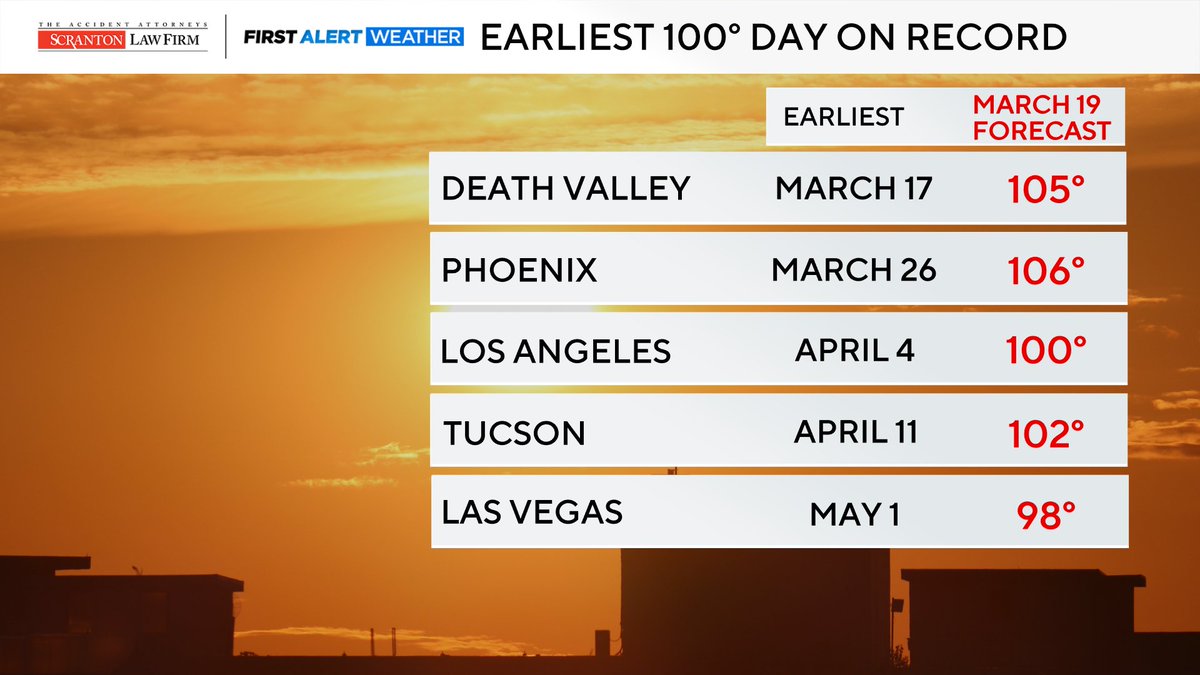 THE ACCIDENT ATTORNEYS
SCRANTON LAW FIRM

FIRST ALERT WEATHER

EARLIEST 100° DAY ON RECORD

|  | EARLIEST | MARCH 19 FORECAST |
|---|---|---|
| DEATH VALLEY | MARCH 17 | 105° |
| PHOENIX | MARCH 26 | 106° |
| LOS ANGELES | APRIL 4 | 100° |
| TUCSON | APRIL 11 | 102° |
| LAS VEGAS | MAY 1 | 98° |